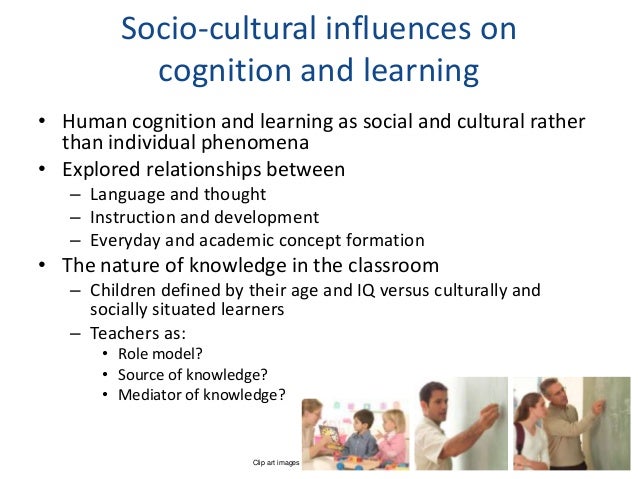 Socio-cultural influences on cognition and learning

• Human cognition and learning as social and cultural rather than individual phenomena
• Explored relationships between
– Language and thought
– Instruction and development
– Everyday and academic concept formation
• The nature of knowledge in the classroom
– Children defined by their age and IQ versus culturally and socially situated learners
– Teachers as:
• Role model?
• Source of knowledge?
• Mediator of knowledge?

Clip art images